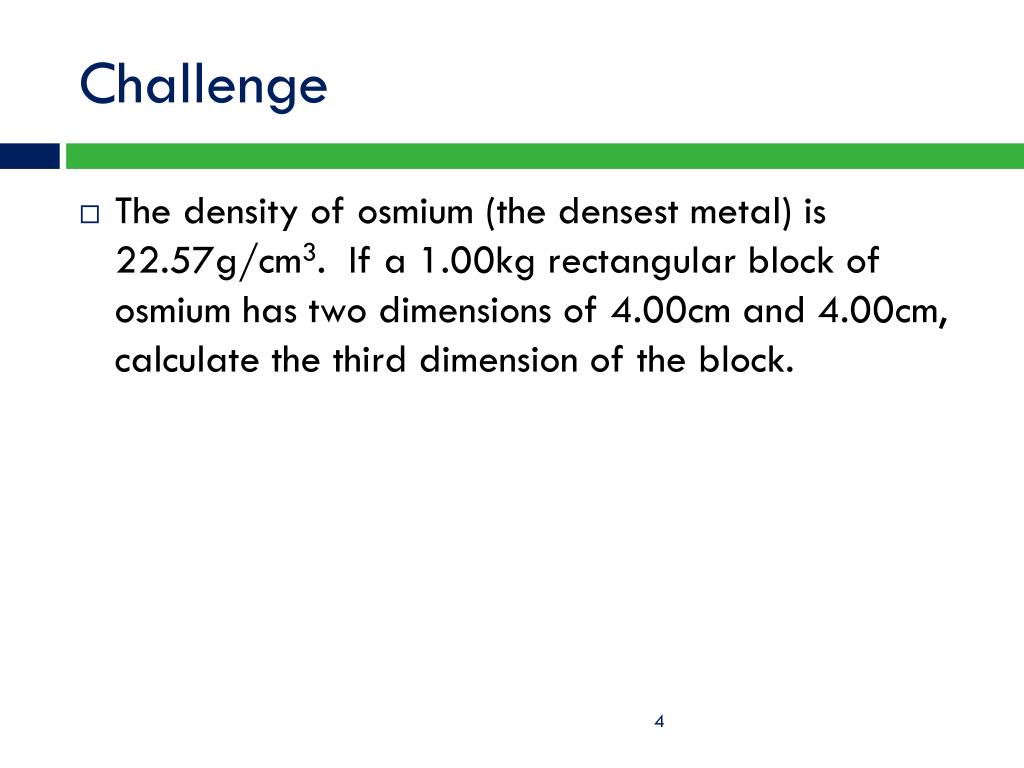 Challenge

□ The density of osmium (the densest metal) is 22.57g/cm$^3$. If a 1.00kg rectangular block of osmium has two dimensions of 4.00cm and 4.00cm, calculate the third dimension of the block.

4